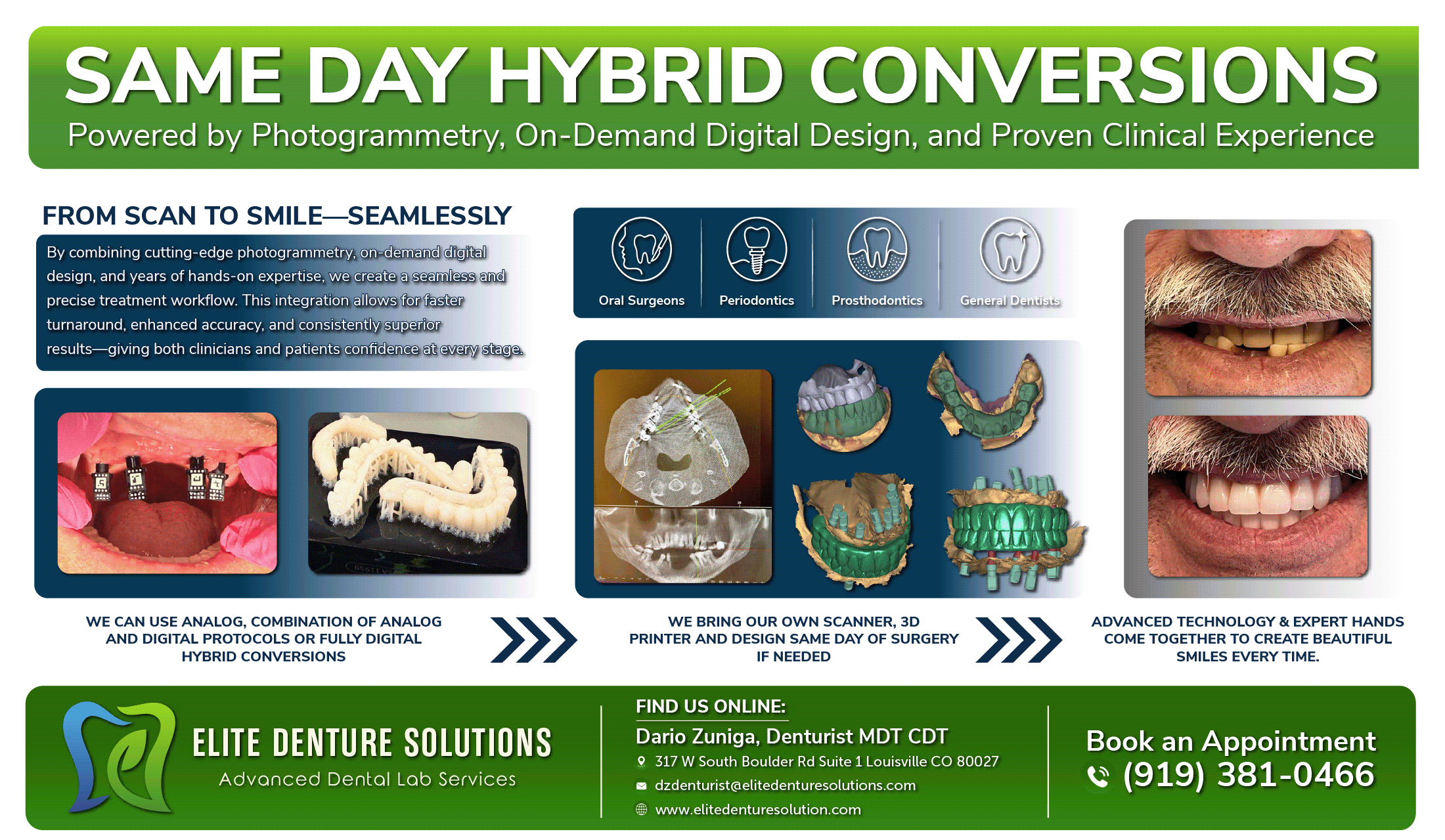 SAME DAY HYBRID CONVERSIONS

Powered by Photogrammetry, On-Demand Digital Design, and Proven Clinical Experience

FROM SCAN TO SMILE—SEAMLESSLY

By combining cutting-edge photogrammetry, on-demand digital design, and years of hands-on expertise, we create a seamless and precise treatment workflow. This integration allows for faster turnaround, enhanced accuracy, and consistently superior results—giving both clinicians and patients confidence at every stage.

Oral Surgeons

Periodontics

Prosthodontics

General Dentists

WE CAN USE ANALOG, COMBINATION OF ANALOG AND DIGITAL PROTOCOLS OR FULLY DIGITAL HYBRID CONVERSIONS

WE BRING OUR OWN SCANNER, 3D PRINTER AND DESIGN SAME DAY OF SURGERY IF NEEDED

ADVANCED TECHNOLOGY & EXPERT HANDS COME TOGETHER TO CREATE BEAUTIFUL SMILES EVERY TIME.

ELITE DENTURE SOLUTIONS
Advanced Dental Lab Services

FIND US ONLINE:
Dario Zuniga, Denturist MDT CDT
317 W South Boulder Rd Suite 1 Louisville CO 80027
dzdenturist@elitedenturesolutions.com
www.elitedenturesolution.com

Book an Appointment
(919) 381-0466